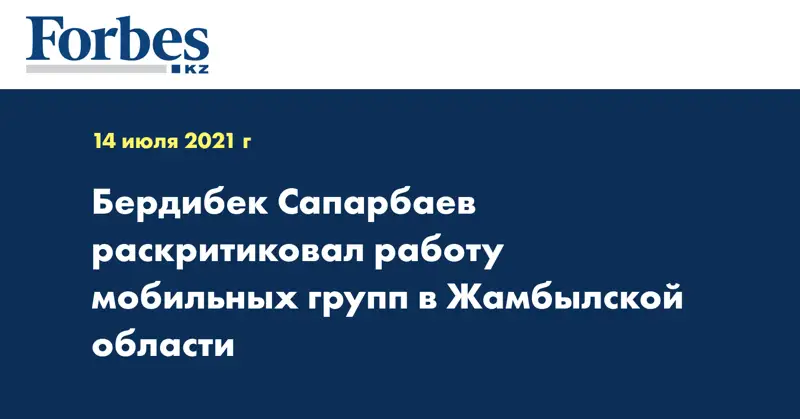 Forbes
KZ

14 июля 2021 г

Бердибек Сапарбаев раскритиковал работу мобильных групп в Жамбылской области